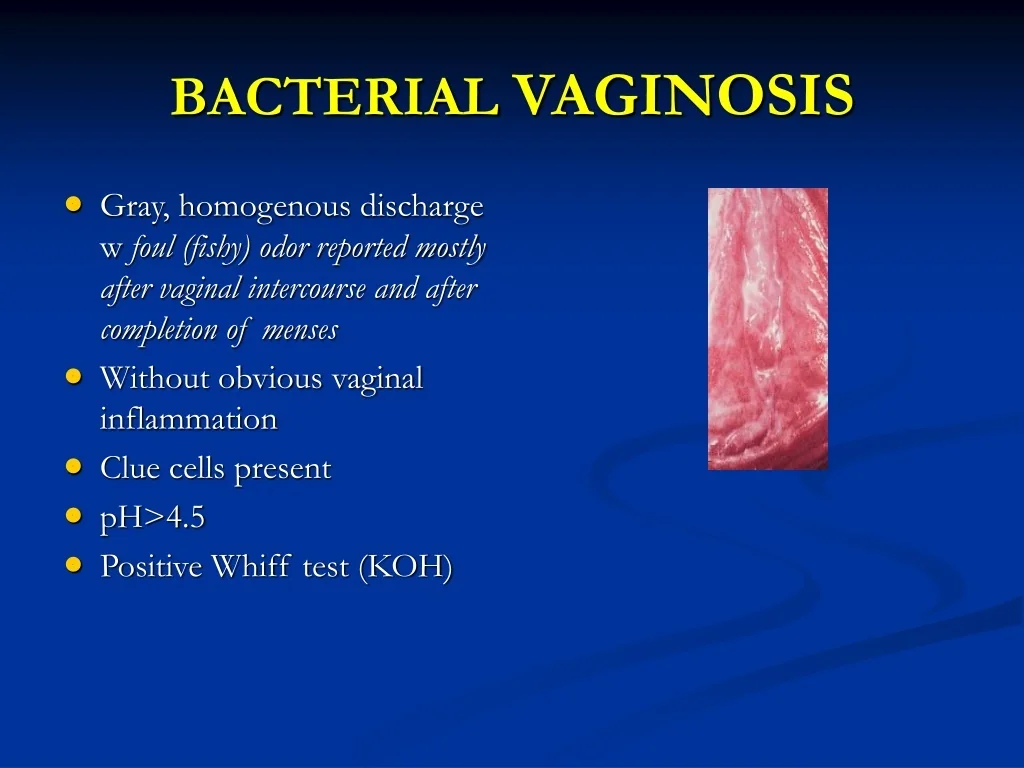 BACTERIAL VAGINOSIS

- Gray, homogenous discharge w foul (fishy) odor reported mostly after vaginal intercourse and after completion of menses
- Without obvious vaginal inflammation
- Clue cells present
- pH>4.5
- Positive Whiff test (KOH)